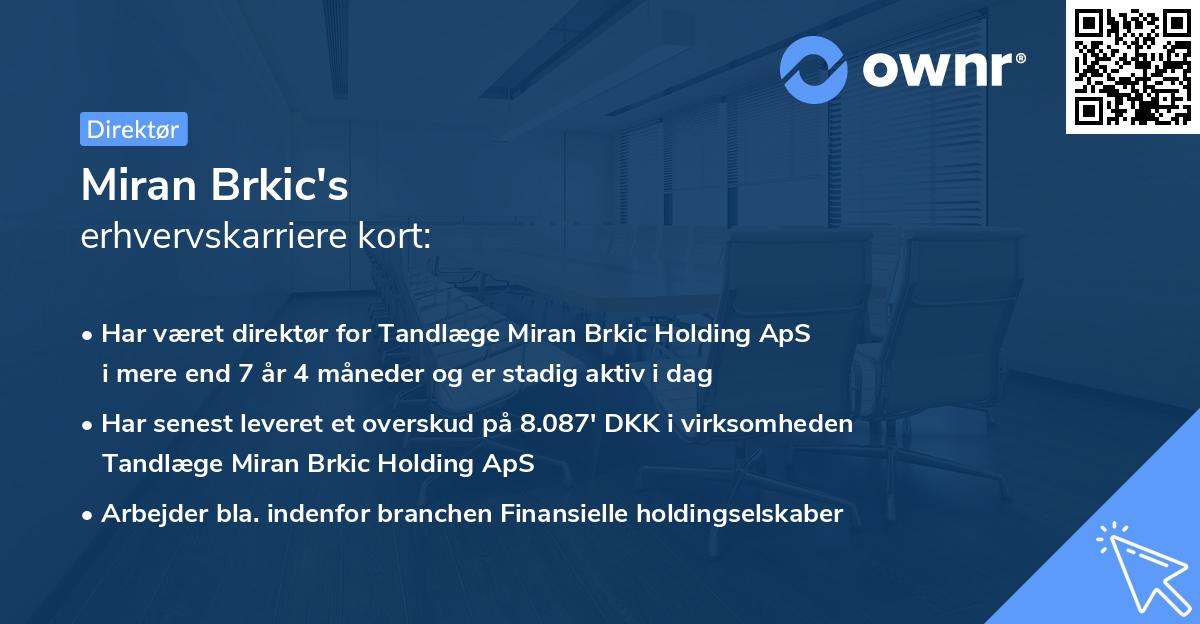 ownr®

Direktør

Miran Brkic's
erhvervskarriere kort:

• Har været direktør for Tandlæge Miran Brkic Holding ApS i mere end 7 år 4 måneder og er stadig aktiv i dag

• Har senest leveret et overskud på 8.087' DKK i virksomheden Tandlæge Miran Brkic Holding ApS

• Arbejder bla. indenfor branchen Finansielle holdingselskaber